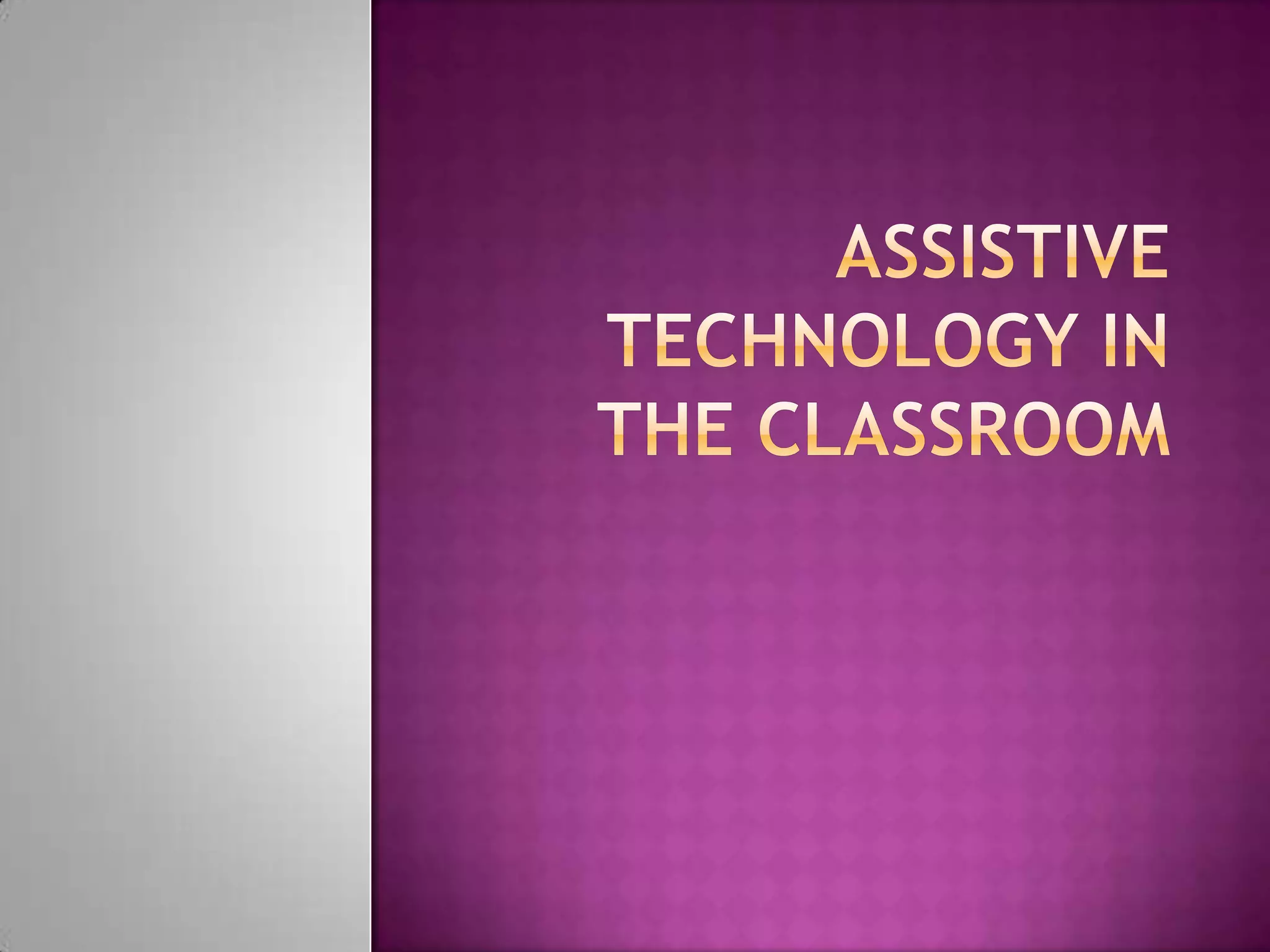 ASSISTIVE TECHNOLOGY IN THE CLASSROOM